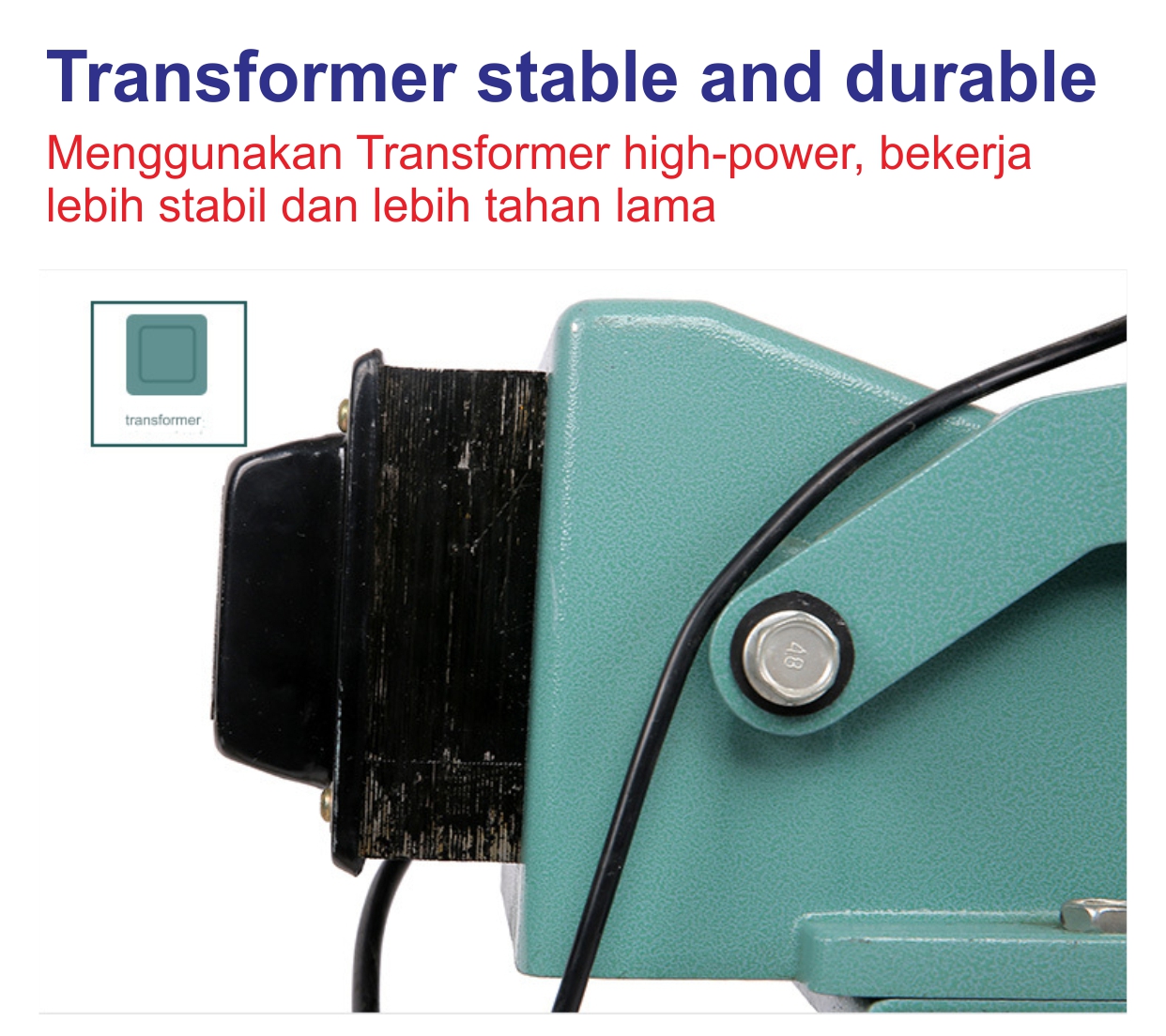 Transformer stable and durable
Menggunakan Transformer high-power, bekerja lebih stabil dan lebih tahan lama

transformer

48